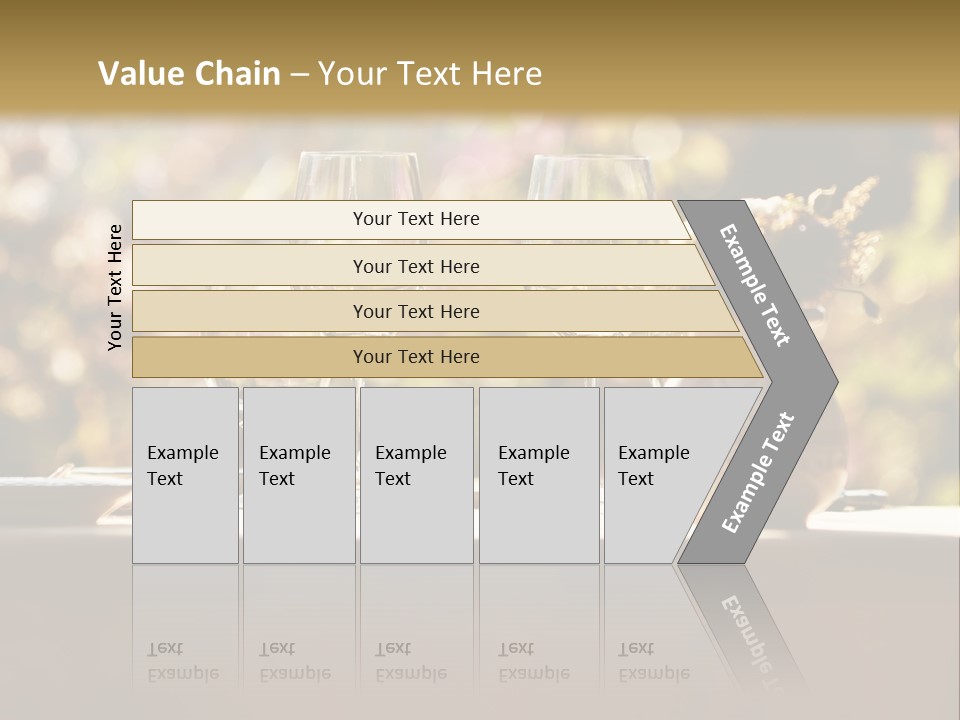 Value Chain – Your Text Here

Your Text Here

Your Text Here

Your Text Here

Your Text Here

Your Text Here

Example Text

Example Text

Example Text

Example Text

Example Text

Example Text

Example Text